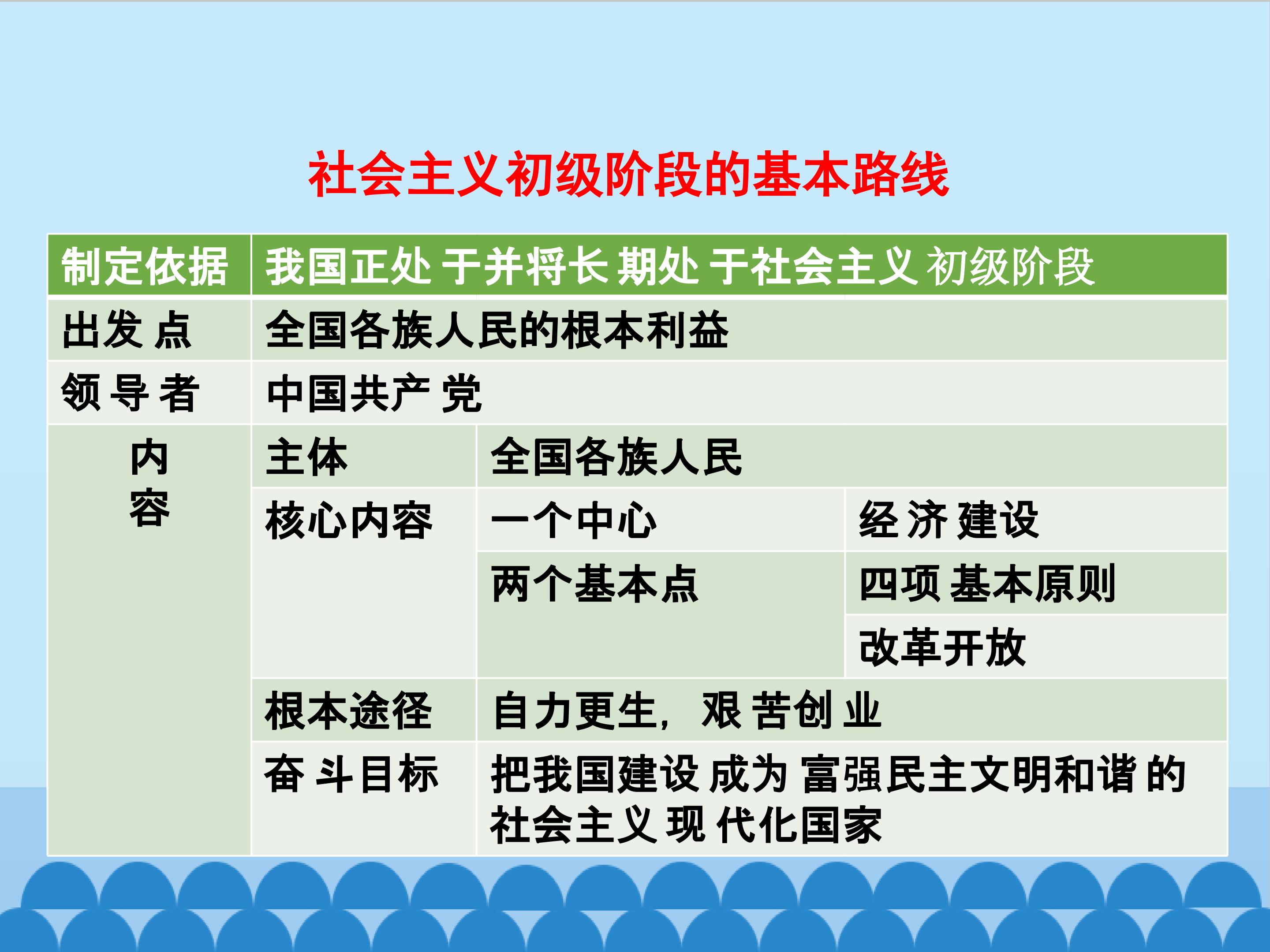 社会主义初级阶段的基本路线

| 制定依据 | 我国正处于并将长期处于社会主义初级阶段 | | |
|---|---|---|---|
| 出发点 | 全国各族人民的根本利益 | | |
| 领导者 | 中国共产党 | | |
| 内容 | 主体 | 全国各族人民 | |
| | 核心内容 | 一个中心 | 经济建设 |
| | | 两个基本点 | 四项基本原则 |
| | | | 改革开放 |
| | 根本途径 | 自力更生，艰苦创业 | |
| | 奋斗目标 | 把我国建设成为富强民主文明和谐的社会主义现代化国家 | |